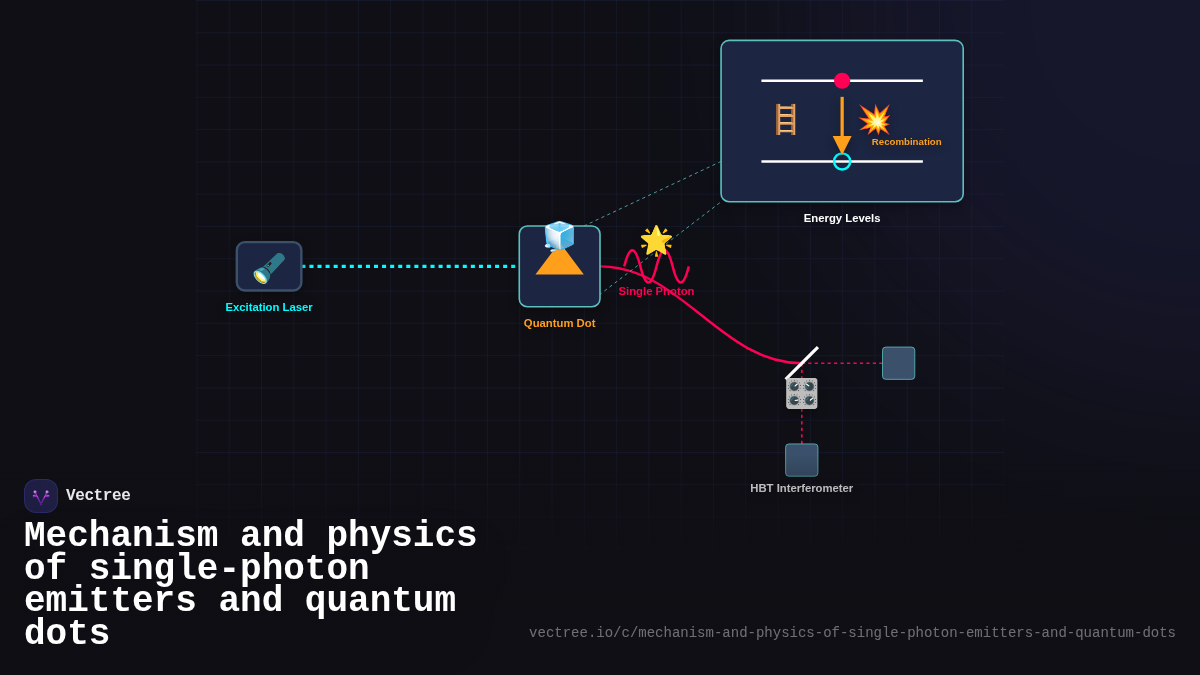 Recombination

Energy Levels

Excitation Laser

Quantum Dot

Single Photon

HBT Interferometer

Vectree

Mechanism and physics of single-photon emitters and quantum dots

vectree.io/c/mechanism-and-physics-of-single-photon-emitters-and-quantum-dots